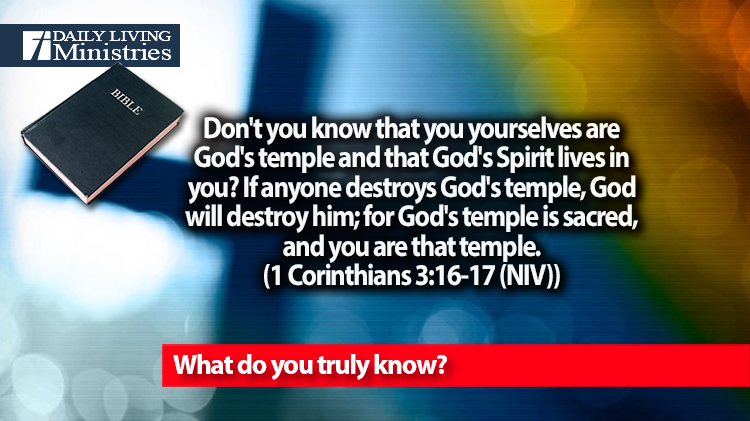 DAILY LIVING Ministries

BIBLE

Don't you know that you yourselves are God's temple and that God's Spirit lives in you? If anyone destroys God's temple, God will destroy him; for God's temple is sacred, and you are that temple.
(1 Corinthians 3:16-17 (NIV))

What do you truly know?